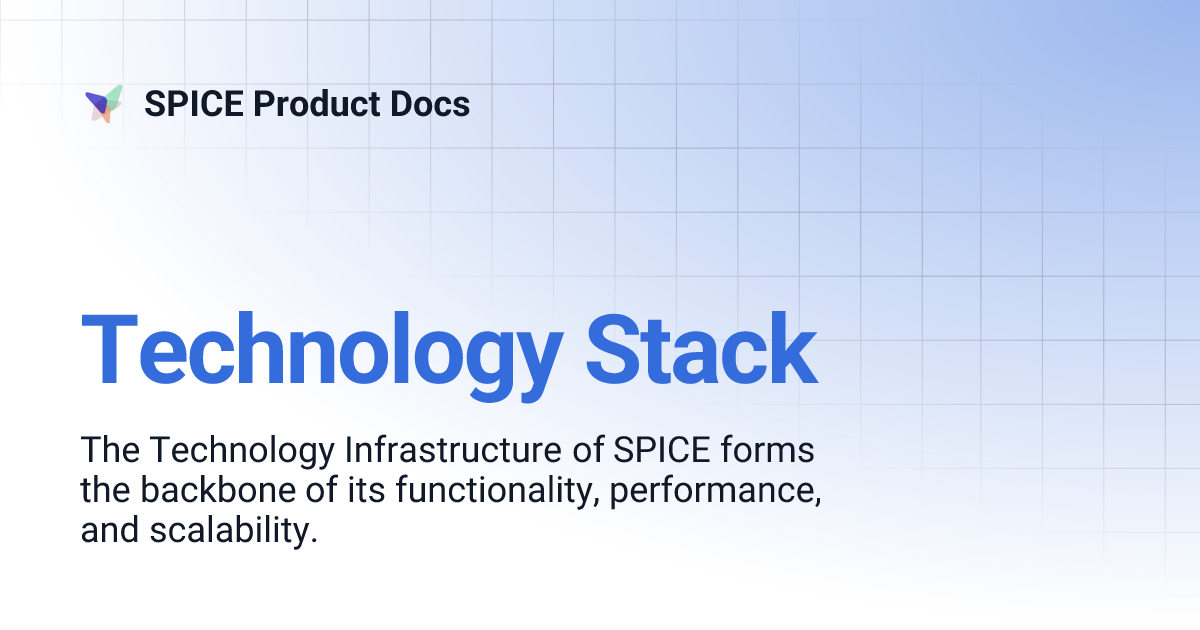 SPICE Product Docs

Technology Stack

The Technology Infrastructure of SPICE forms the backbone of its functionality, performance, and scalability.